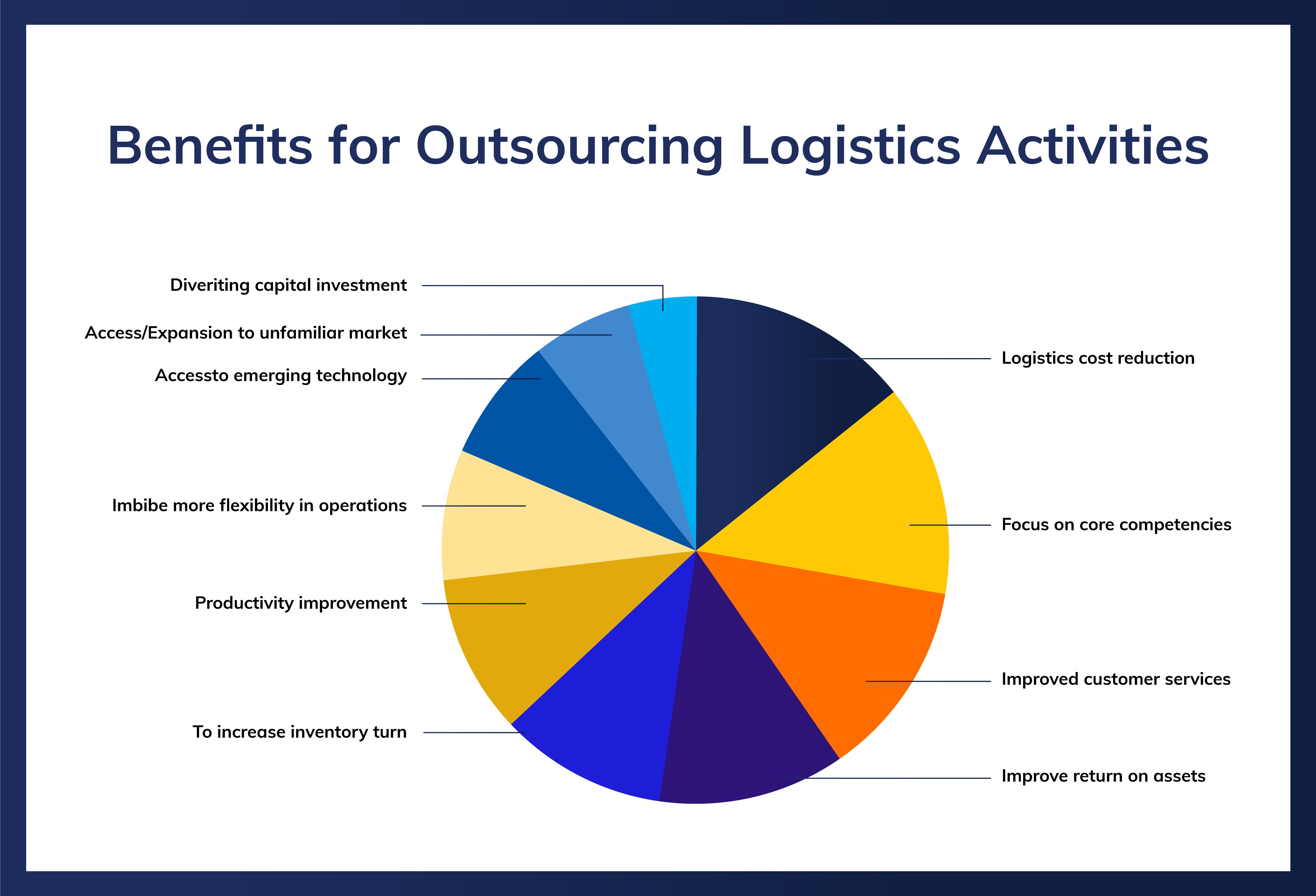 Benefits for Outsourcing Logistics Activities

Diveriting capital investment

Access/Expansion to unfamiliar market

Accessto emerging technology

Imbibe more flexibility in operations

Productivity improvement

To increase inventory turn

Logistics cost reduction

Focus on core competencies

Improved customer services

Improve return on assets